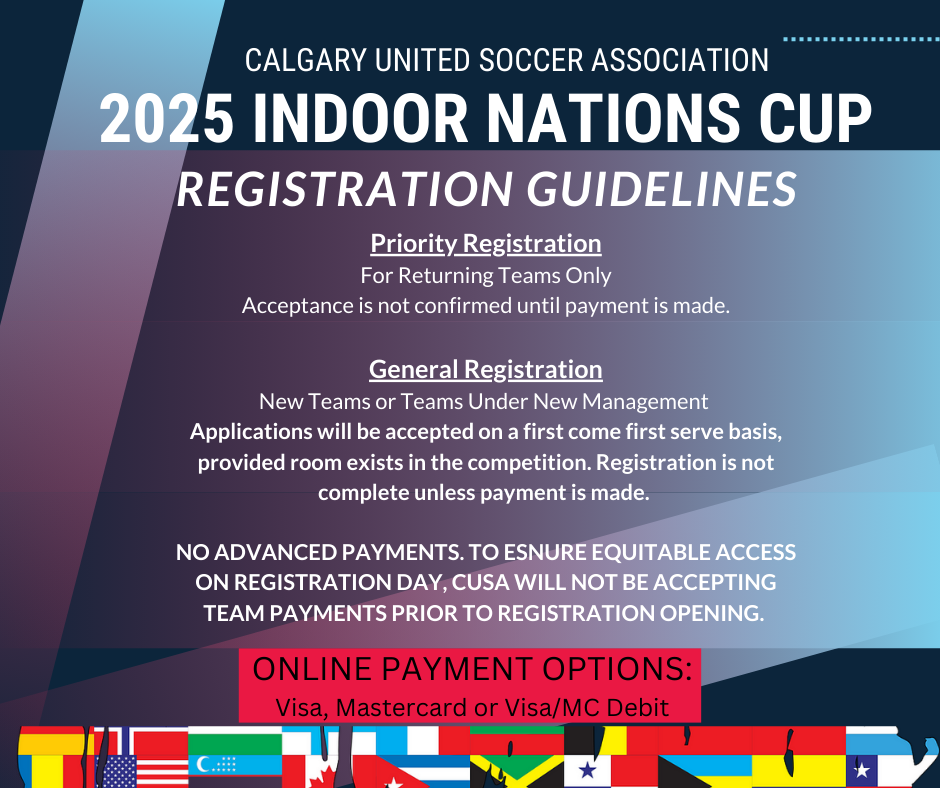 CALGARY UNITED SOCCER ASSOCIATION
2025 INDOOR NATIONS CUP
REGISTRATION GUIDELINES

Priority Registration
For Returning Teams Only
Acceptance is not confirmed until payment is made.

General Registration
New Teams or Teams Under New Management
Applications will be accepted on a first come first serve basis, provided room exists in the competition. Registration is not complete unless payment is made.

NO ADVANCED PAYMENTS. TO ESNURE EQUITABLE ACCESS ON REGISTRATION DAY, CUSA WILL NOT BE ACCEPTING TEAM PAYMENTS PRIOR TO REGISTRATION OPENING.

ONLINE PAYMENT OPTIONS:
Visa, Mastercard or Visa/MC Debit